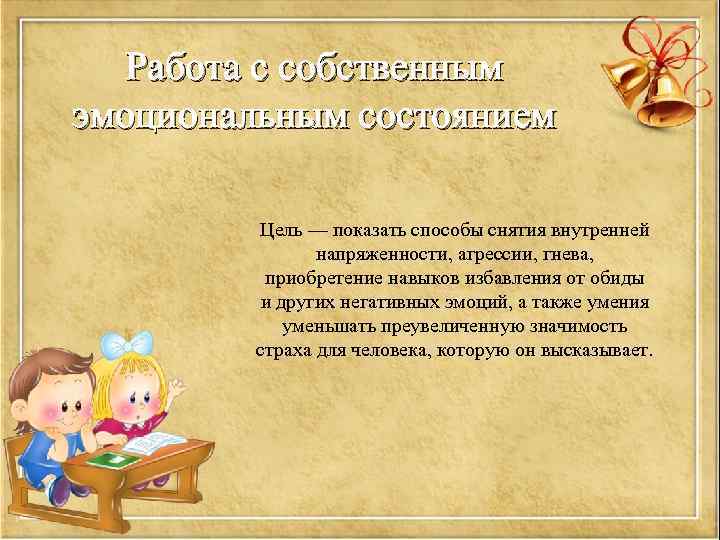 Работа с собственным эмоциональным состоянием

Цель — показать способы снятия внутренней напряженности, агрессии, гнева, приобретение навыков избавления от обиды и других негативных эмоций, а также умения уменьшать преувеличенную значимость страха для человека, которую он высказывает.